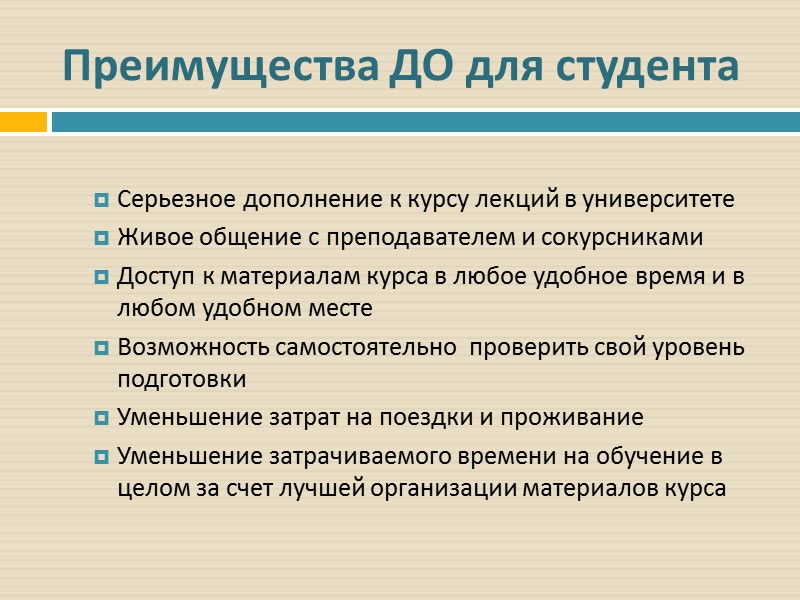 Преимущества ДО для студента

Серьезное дополнение к курсу лекций в университете

Живое общение с преподавателем и сокурсниками

Доступ к материалам курса в любое удобное время и в любом удобном месте

Возможность самостоятельно  проверить свой уровень подготовки

Уменьшение затрат на поездки и проживание

Уменьшение затрачиваемого времени на обучение в целом за счет лучшей организации материалов курса